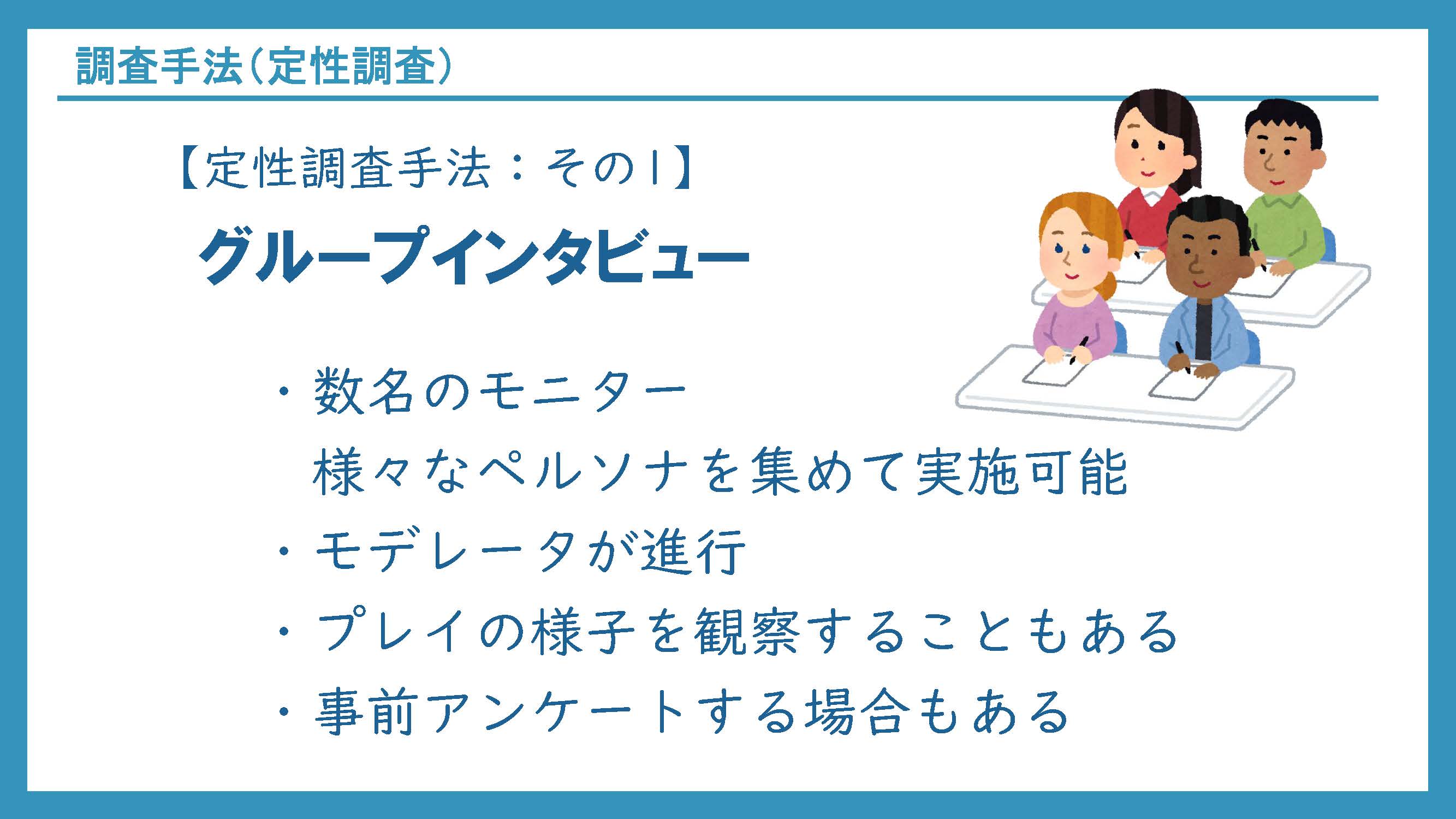 調査手法（定性調査）

【定性調査手法：その1】

グループインタビュー

・数名のモニター
様々なペルソナを集めて実施可能

・モデレータが進行

・プレイの様子を観察することもある

・事前アンケートする場合もある